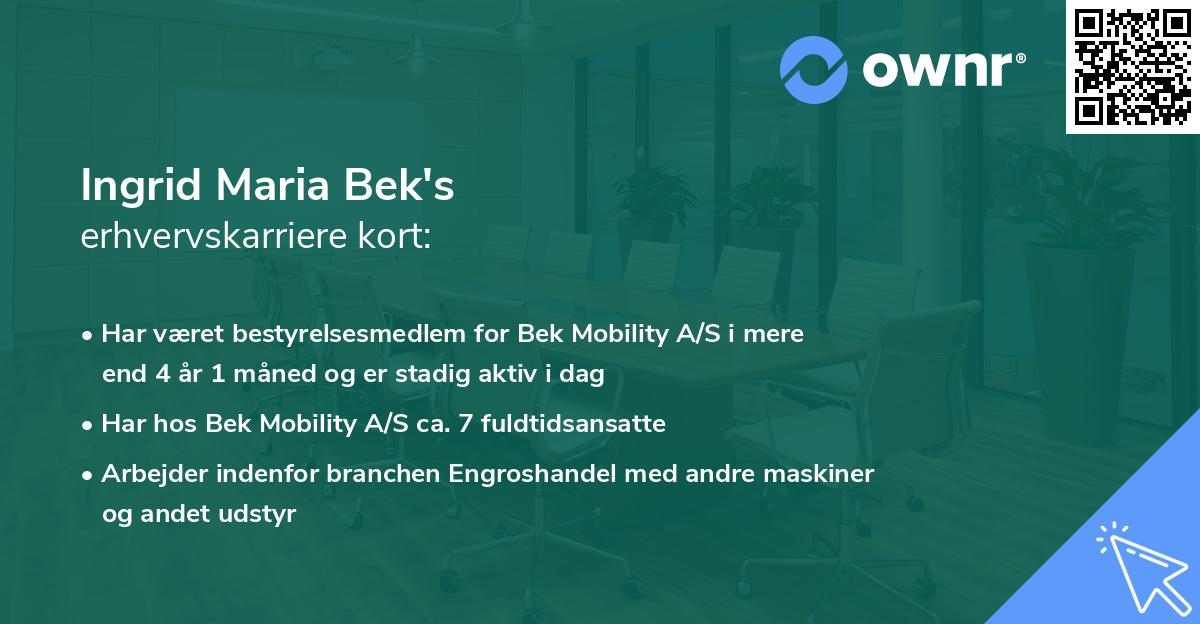 ownr®

Ingrid Maria Bek's
erhvervskarriere kort:

• Har været bestyrelsesmedlem for Bek Mobility A/S i mere end 4 år 1 måned og er stadig aktiv i dag

• Har hos Bek Mobility A/S ca. 7 fuldtidsansatte

• Arbejder indenfor branchen Engroshandel med andre maskiner og andet udstyr